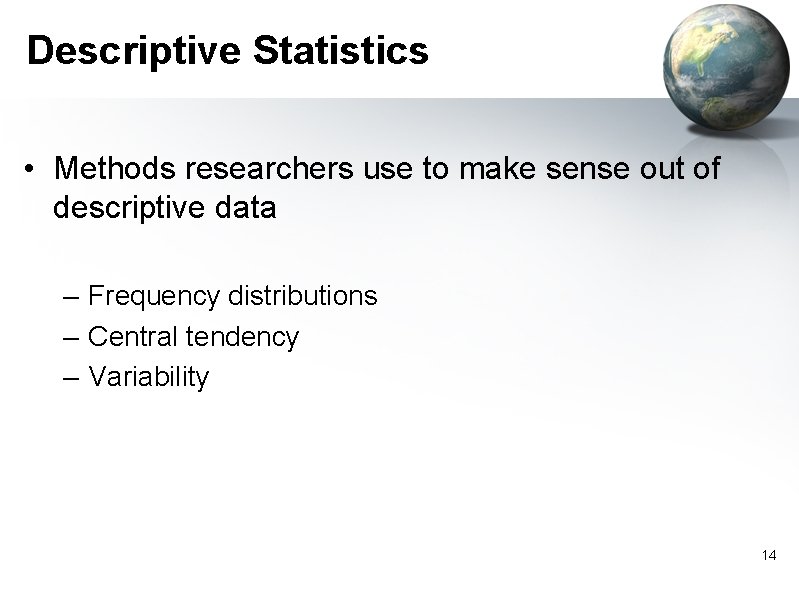 Descriptive Statistics

• Methods researchers use to make sense out of descriptive data

– Frequency distributions
– Central tendency
– Variability

14